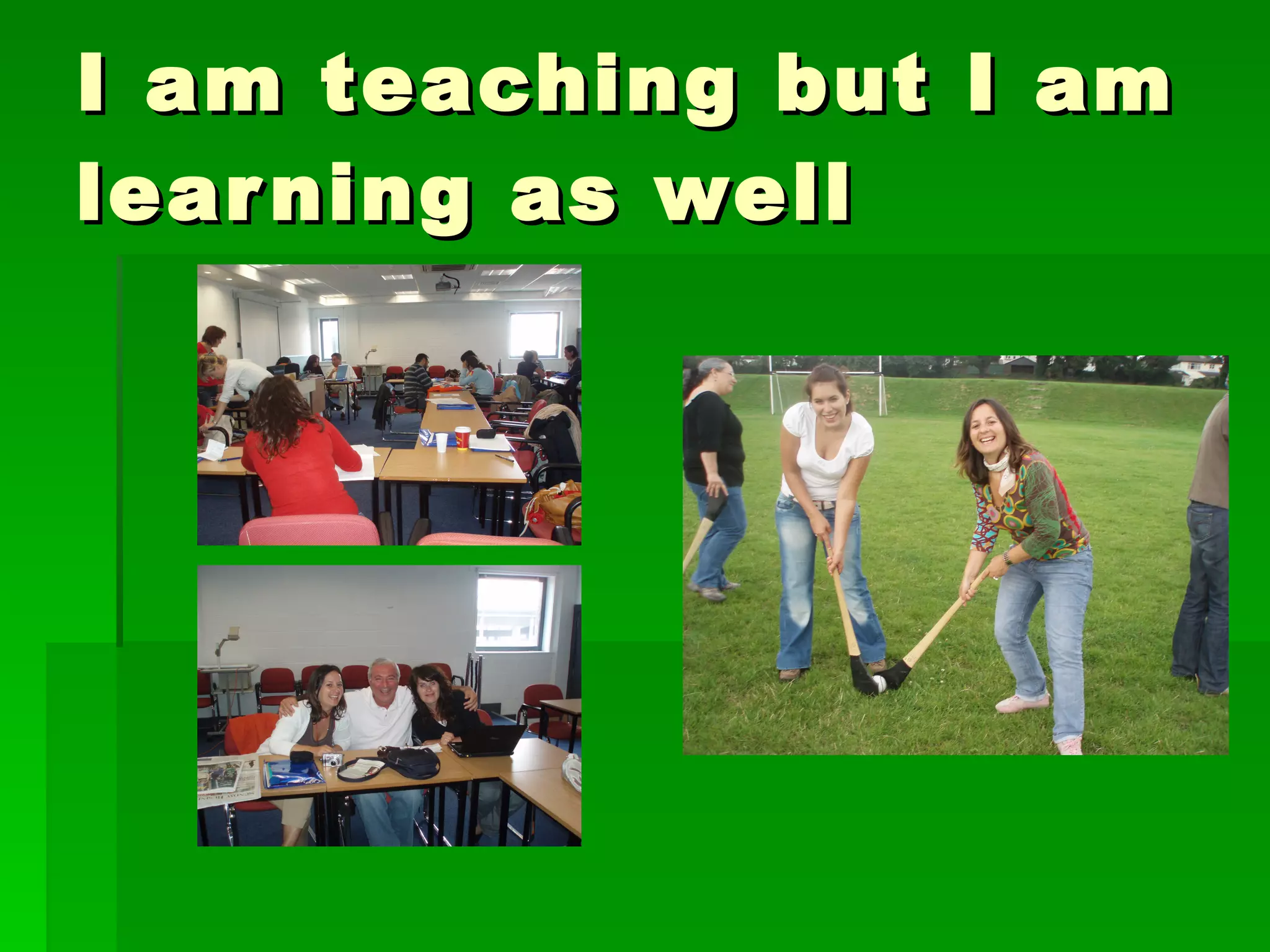 I am teaching but I am learning as well